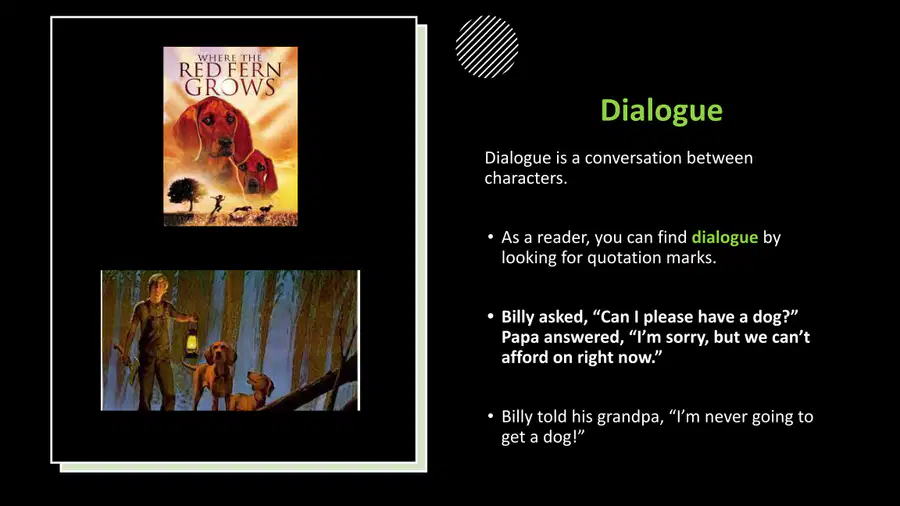 WHERE THE
RED FERN
GROWS

Dialogue

Dialogue is a conversation between characters.

• As a reader, you can find dialogue by looking for quotation marks.

• Billy asked, "Can I please have a dog?" Papa answered, "I'm sorry, but we can't afford on right now."

• Billy told his grandpa, "I'm never going to get a dog!"